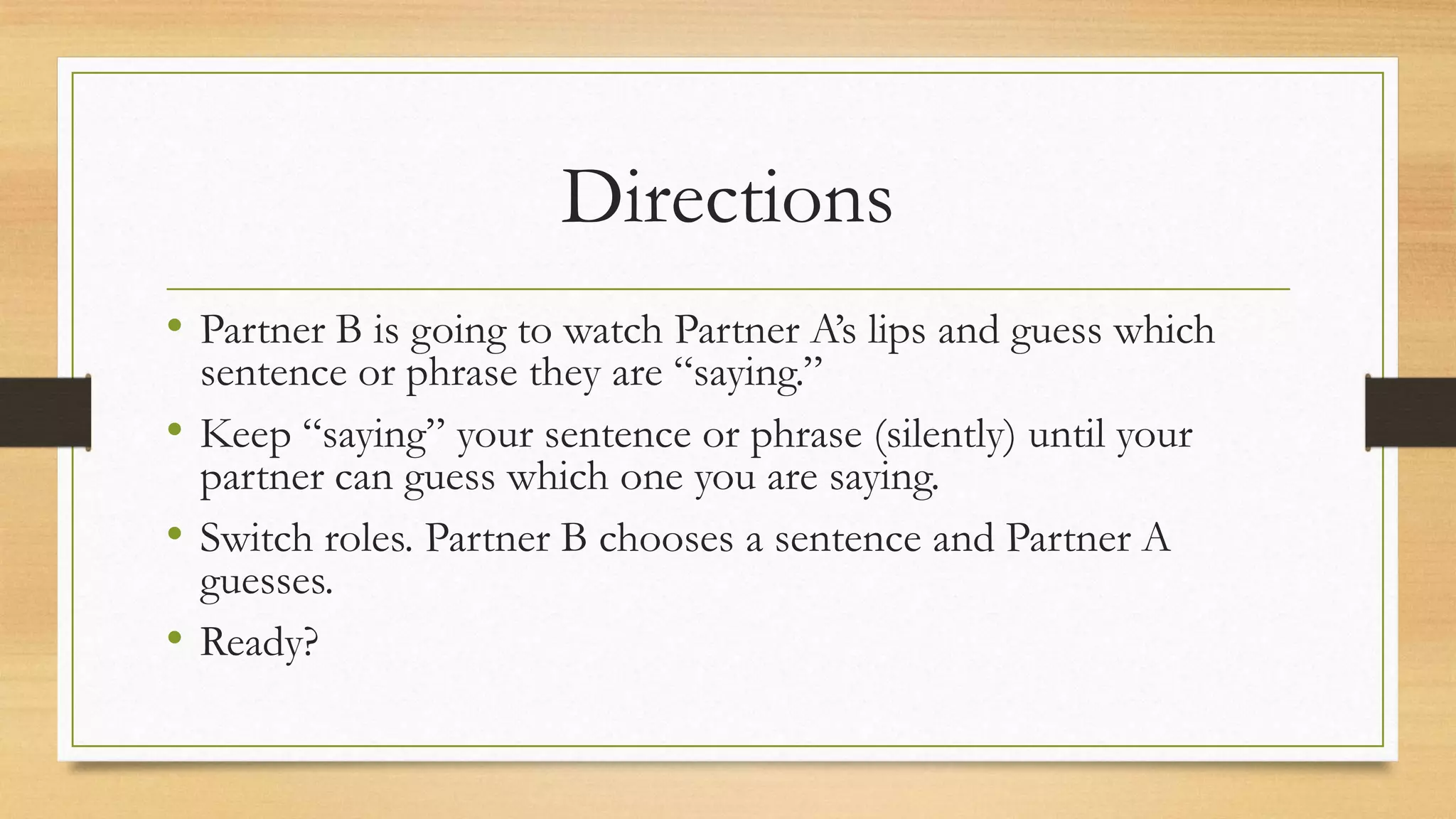 Directions

• Partner B is going to watch Partner A's lips and guess which sentence or phrase they are "saying."
• Keep "saying" your sentence or phrase (silently) until your partner can guess which one you are saying.
• Switch roles. Partner B chooses a sentence and Partner A guesses.
• Ready?